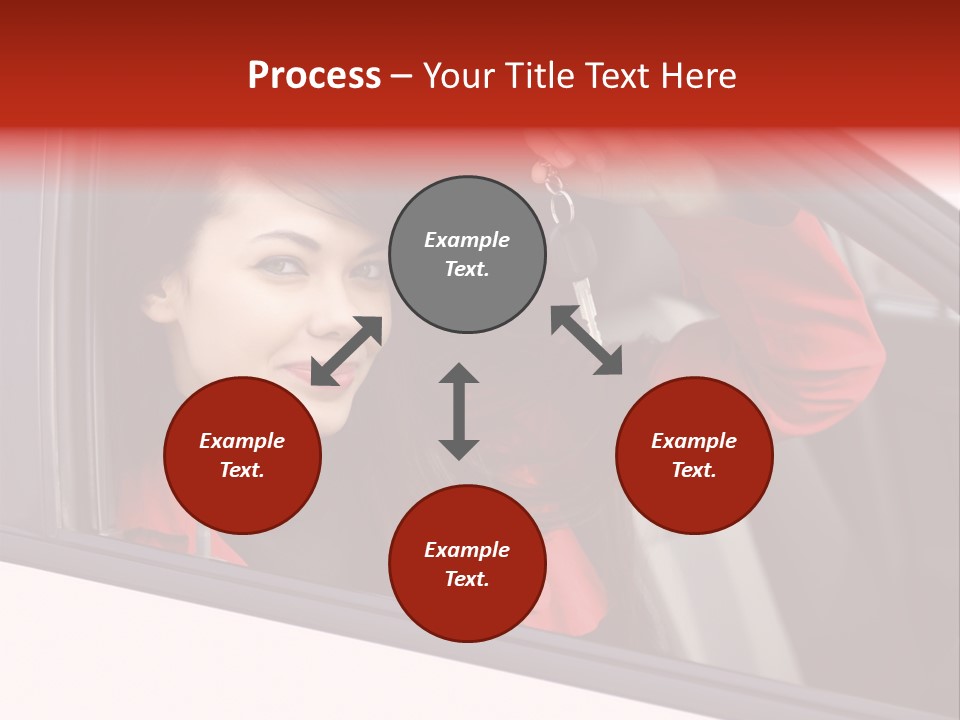 Process – Your Title Text Here

Example Text.

Example Text.

Example Text.

Example Text.